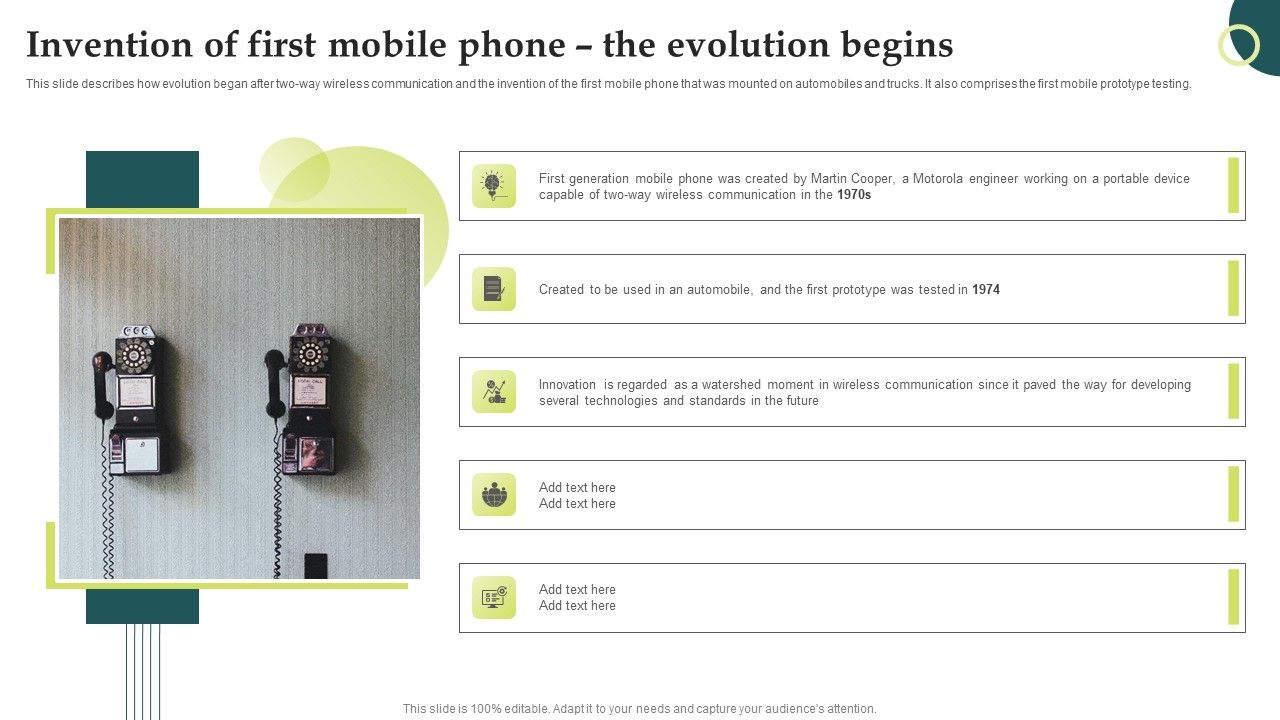 Invention of first mobile phone – the evolution begins

This slide describes how evolution began after two-way wireless communication and the invention of the first mobile phone that was mounted on automobiles and trucks. It also comprises the first mobile prototype testing.

First generation mobile phone was created by Martin Cooper, a Motorola engineer working on a portable device capable of two-way wireless communication in the 1970s

Created to be used in an automobile, and the first prototype was tested in 1974

Innovation is regarded as a watershed moment in wireless communication since it paved the way for developing several technologies and standards in the future

Add text here
Add text here

Add text here
Add text here

This slide is 100% editable. Adapt it to your needs and capture your audience's attention.